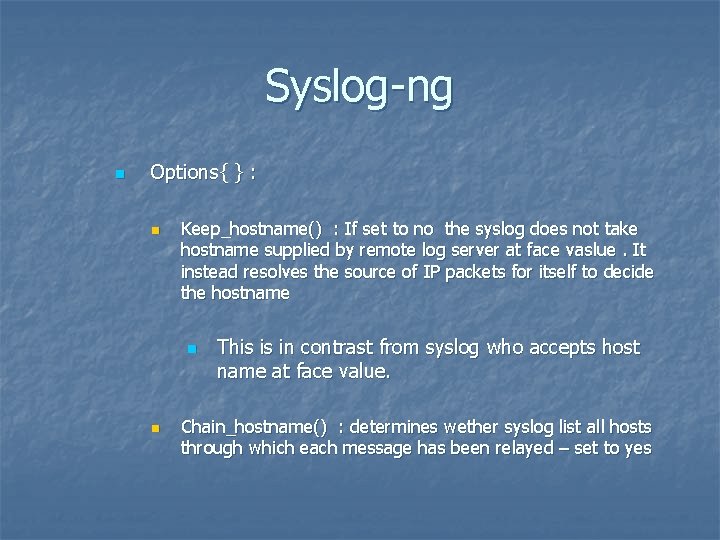 Syslog-ng

Options{ } :

Keep_hostname() : If set to no the syslog does not take hostname supplied by remote log server at face vaslue . It instead resolves the source of IP packets for itself to decide the hostname

This is in contrast from syslog who accepts host name at face value.

Chain_hostname() : determines wether syslog list all hosts through which each message has been relayed – set to yes